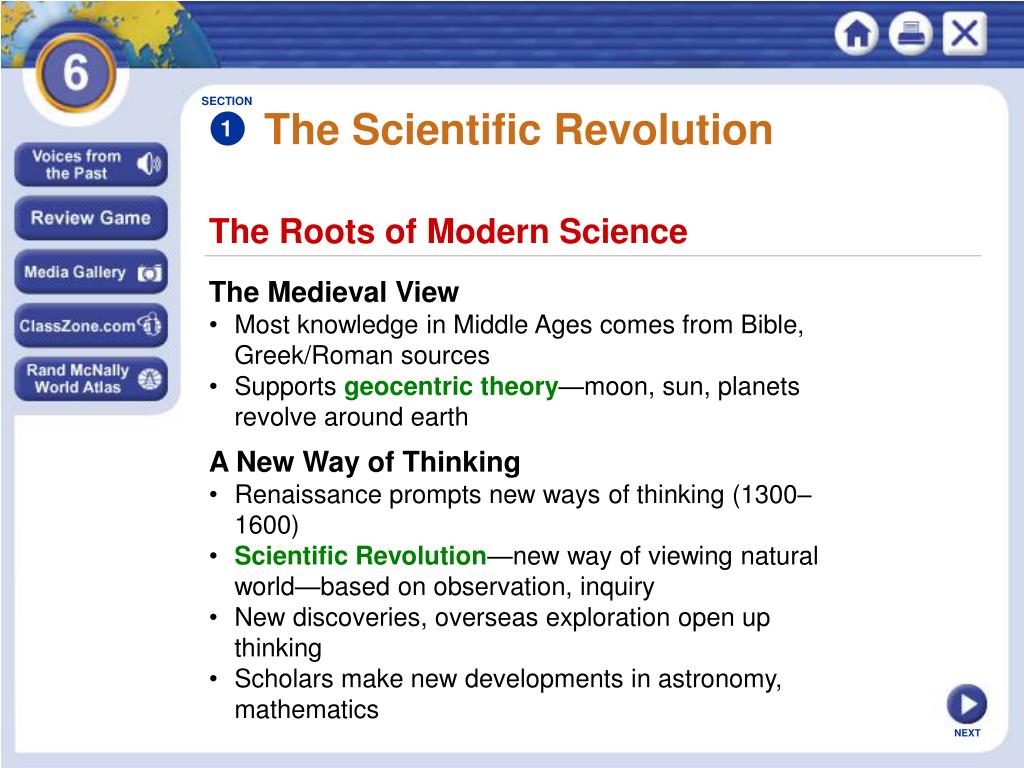 6

Voices from the Past

Review Game

Media Gallery

ClassZone.com

Rand McNally World Atlas

SECTION 1

The Scientific Revolution

The Roots of Modern Science

The Medieval View
• Most knowledge in Middle Ages comes from Bible, Greek/Roman sources
• Supports geocentric theory—moon, sun, planets revolve around earth

A New Way of Thinking
• Renaissance prompts new ways of thinking (1300–1600)
• Scientific Revolution—new way of viewing natural world—based on observation, inquiry
• New discoveries, overseas exploration open up thinking
• Scholars make new developments in astronomy, mathematics

NEXT